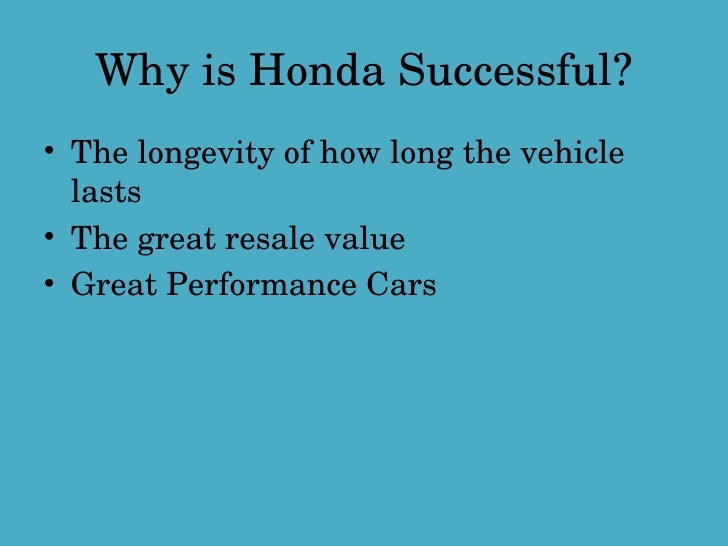 Why is Honda Successful?

• The longevity of how long the vehicle lasts
• The great resale value
• Great Performance Cars